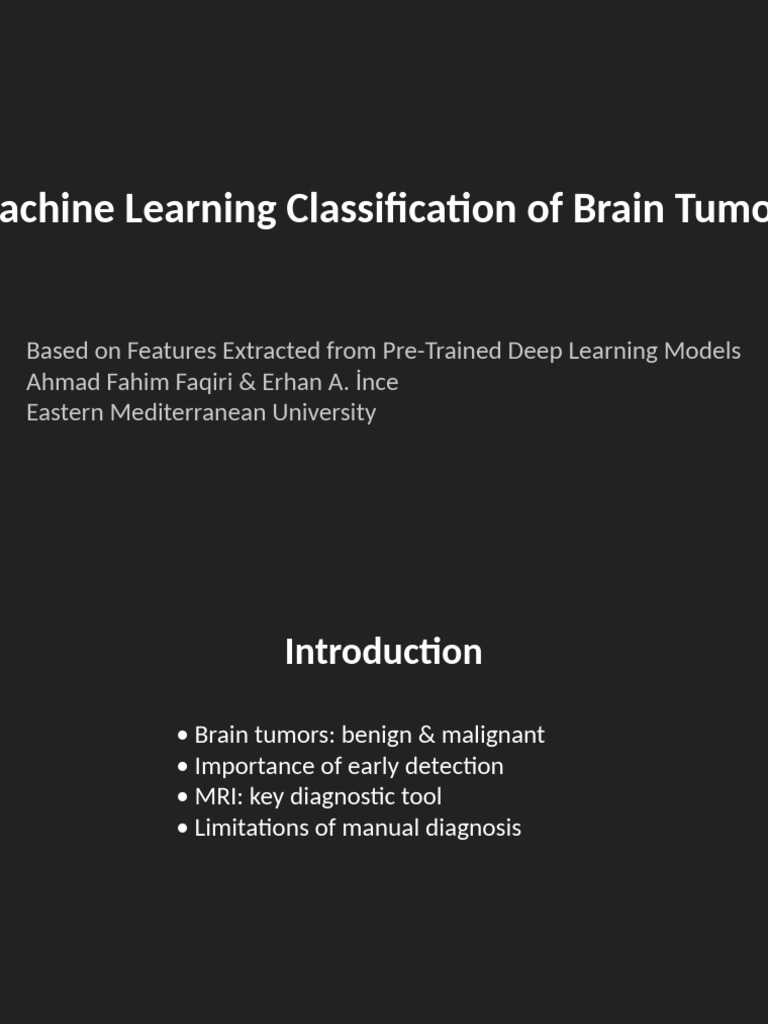 achine Learning Classification of Brain Tumo

Based on Features Extracted from Pre-Trained Deep Learning Models
Ahmad Fahim Faqiri & Erhan A. İnce
Eastern Mediterranean University

Introduction

• Brain tumors: benign & malignant
• Importance of early detection
• MRI: key diagnostic tool
• Limitations of manual diagnosis